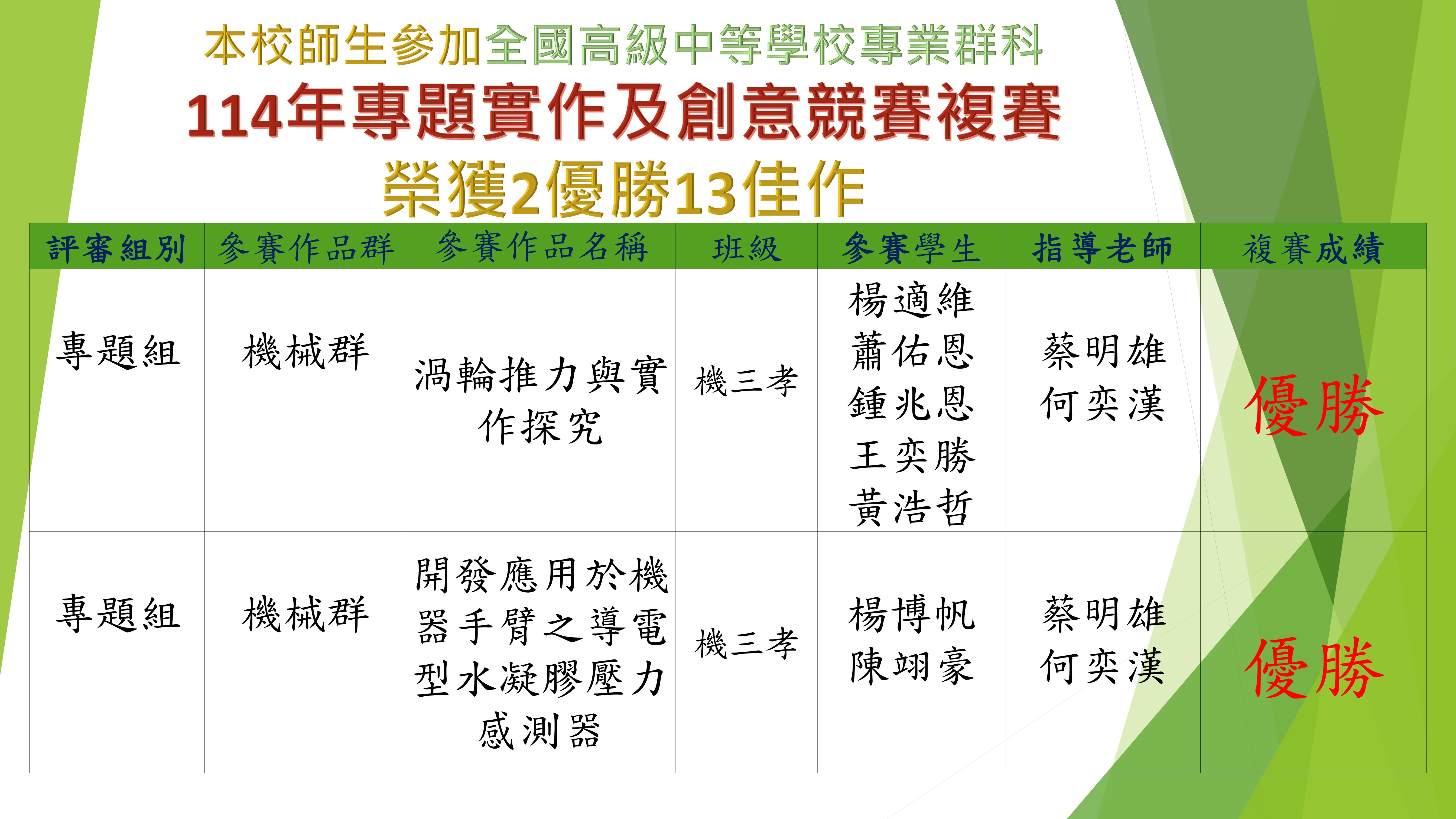 本校師生參加全國高級中等學校專業群科
114年專題實作及創意競賽複賽
榮獲2優勝13佳作

| 評審組別 | 參賽作品群 | 參賽作品名稱 | 班級 | 參賽學生 | 指導老師 | 複賽成績 |
|---|---|---|---|---|---|---|
| 專題組 | 機械群 | 渦輪推力與實作探究 | 機三孝 | 楊適維 蕭佑恩 鍾兆恩 王奕勝 黃浩哲 | 蔡明雄 何奕漢 | 優勝 |
| 專題組 | 機械群 | 開發應用於機器手臂之導電型水凝膠壓力感測器 | 機三孝 | 楊博帆 陳翊豪 | 蔡明雄 何奕漢 | 優勝 |